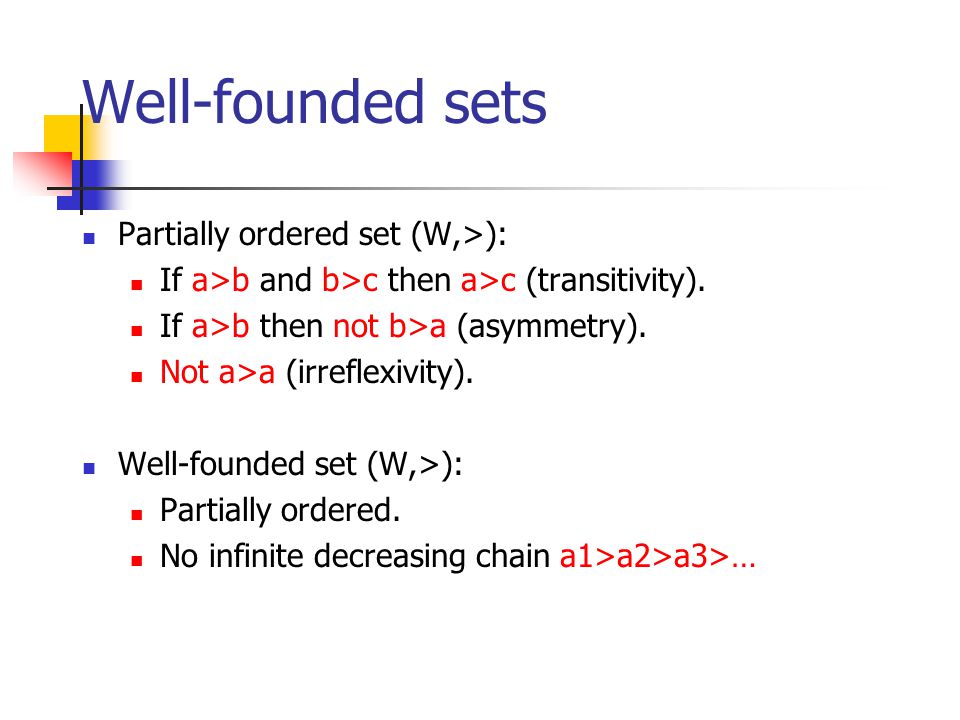 Well-founded sets

- Partially ordered set (W,>):
  - If a>b and b>c then a>c (transitivity).
  - If a>b then not b>a (asymmetry).
  - Not a>a (irreflexivity).

- Well-founded set (W,>):
  - Partially ordered.
  - No infinite decreasing chain a1>a2>a3>…